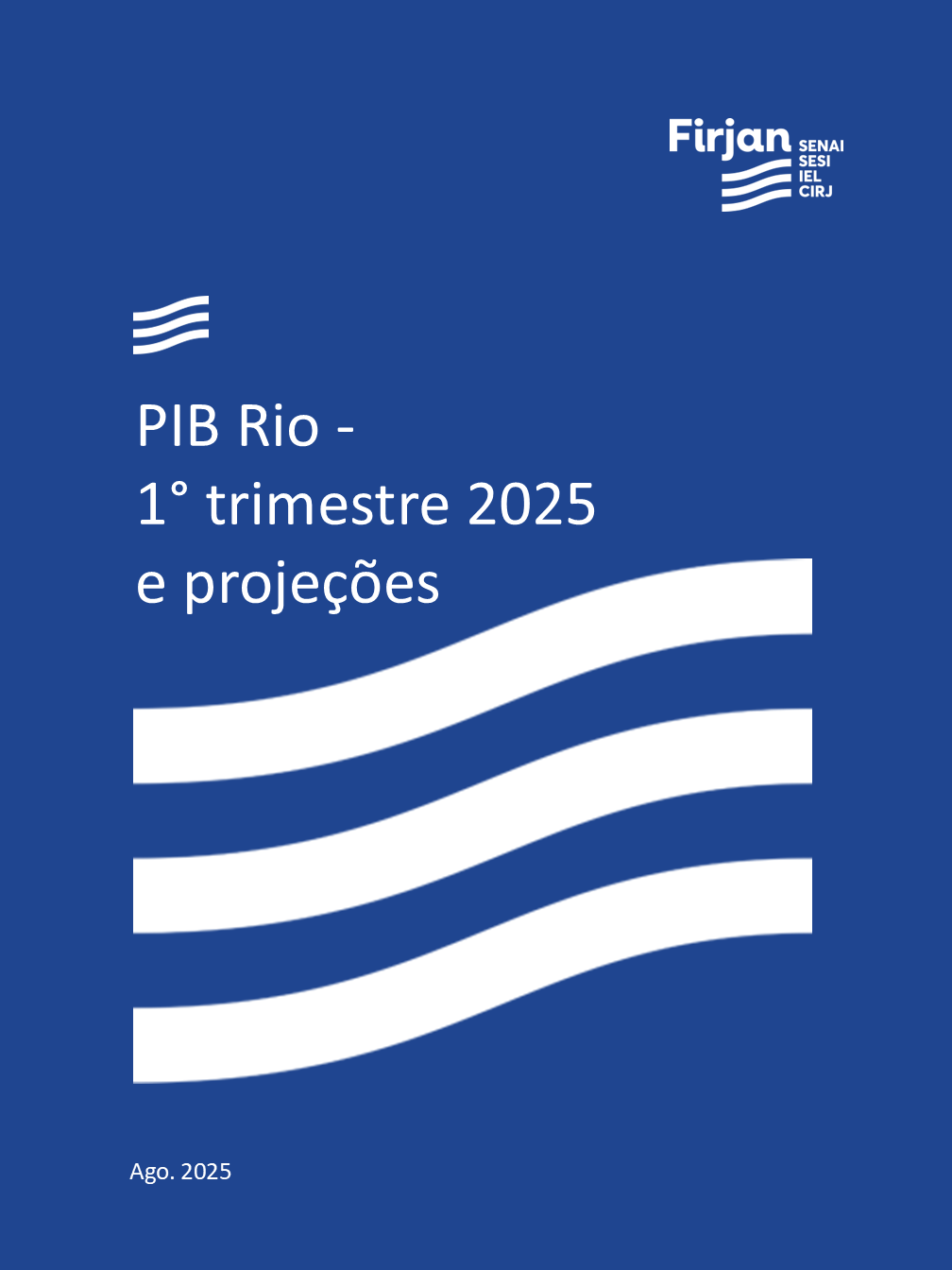 Firjan SENAI SESI IEL CIRJ

PIB Rio -
1° trimestre 2025
e projeções

Ago. 2025